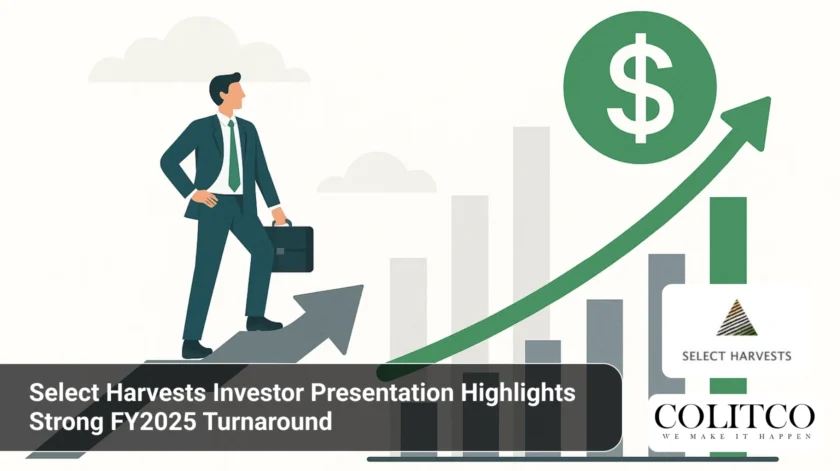 $

SELECT HARVESTS

Select Harvests Investor Presentation Highlights Strong FY2025 Turnaround

COLITCO
WE MAKE IT HAPPEN